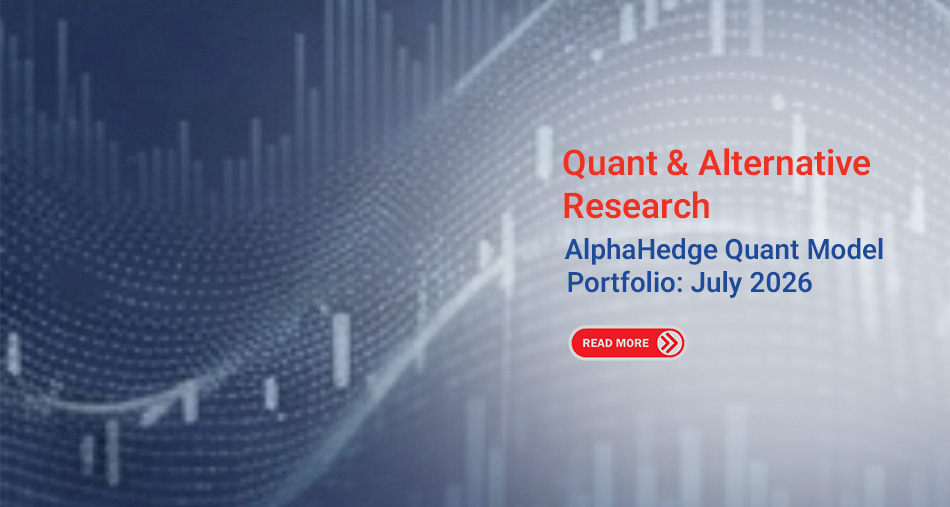 Quant & Alternative Research

AlphaHedge Quant Model Portfolio: July 2026

READ MORE